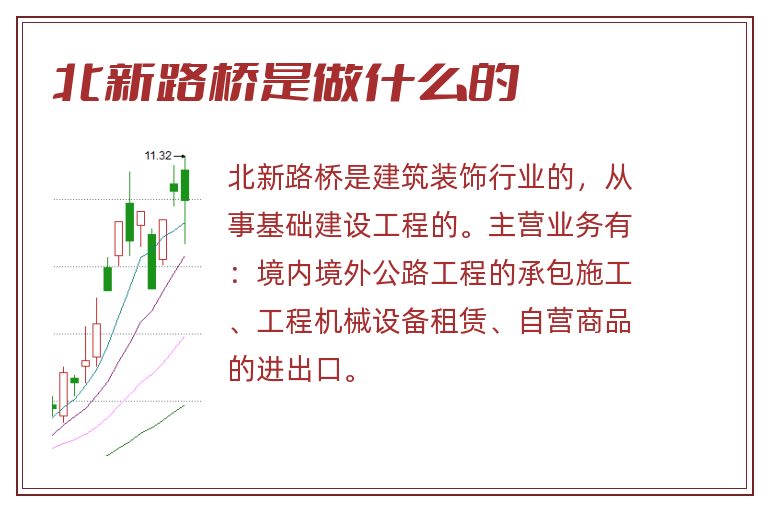 北新路桥是做什么的

11.32

北新路桥是建筑装饰行业的，从事基础建设工程的。主营业务有：境内境外公路工程的承包施工、工程机械设备租赁、自营商品的进出口。